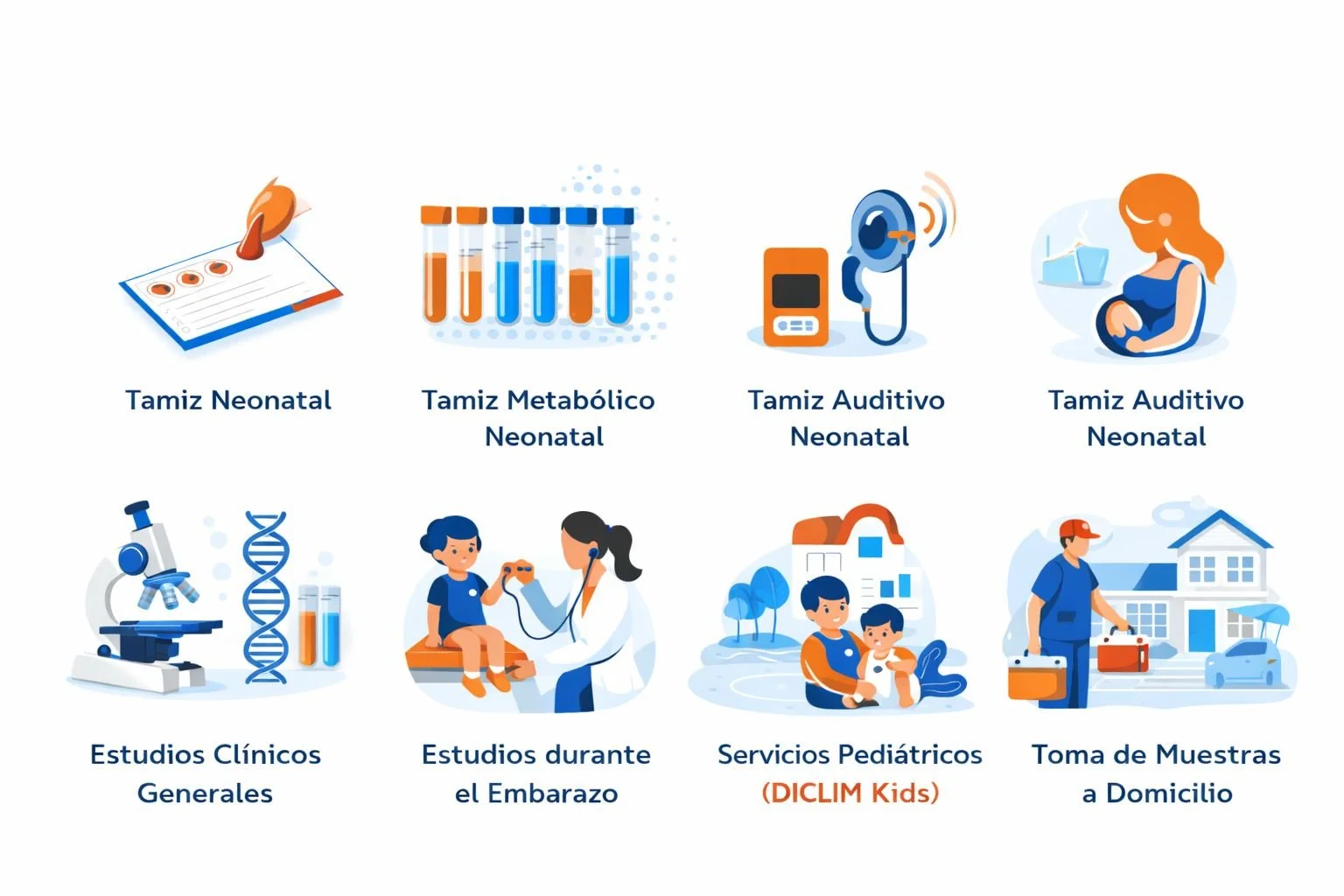 Tamiz Neonatal

Tamiz Metabólico Neonatal

Tamiz Auditivo Neonatal

Tamiz Auditivo Neonatal

Estudios Clínicos Generales

Estudios durante el Embarazo

Servicios Pediátricos (DICLIM Kids)

Toma de Muestras a Domicilio